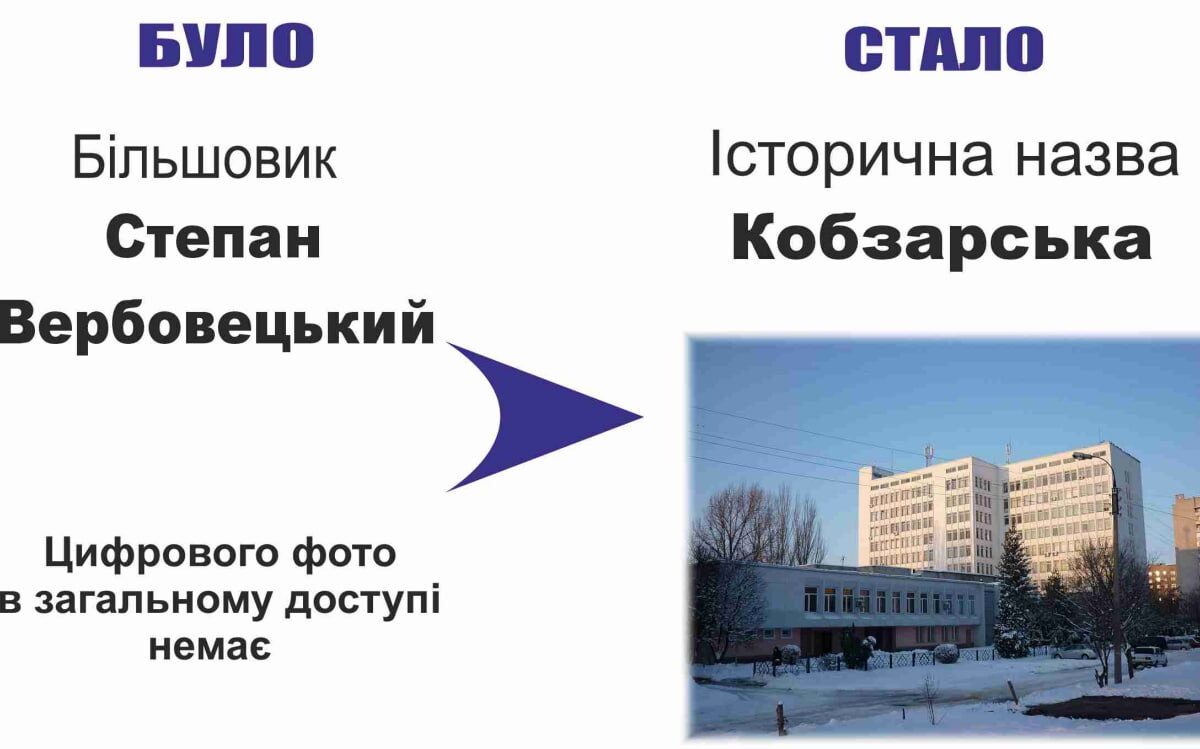 БУЛО

Більшовик
Степан
Вербовецький

Цифрового фото
в загальному доступі
немає

СТАЛО

Історична назва
Кобзарська